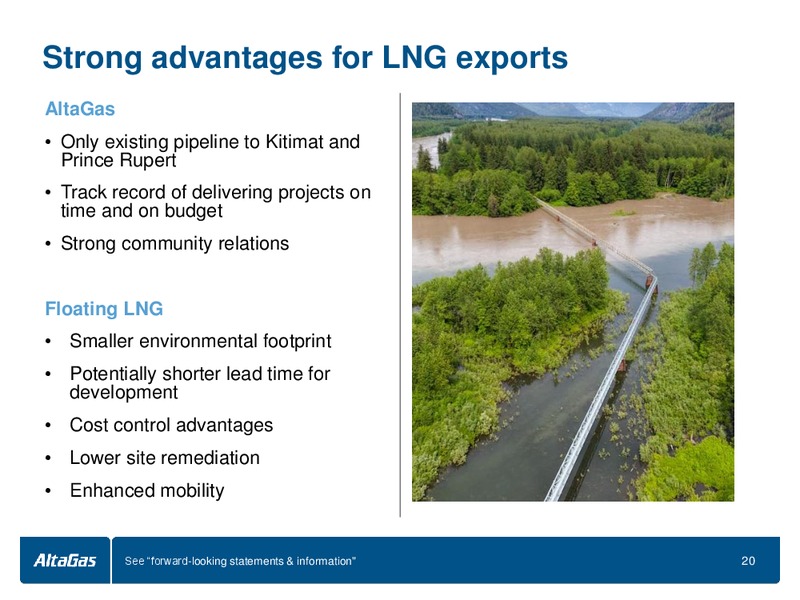 Strong advantages for LNG exports

AltaGas

• Only existing pipeline to Kitimat and Prince Rupert

• Track record of delivering projects on time and on budget

• Strong community relations

Floating LNG

• Smaller environmental footprint

• Potentially shorter lead time for development

• Cost control advantages

• Lower site remediation

• Enhanced mobility

AltaGas

See "forward-looking statements & information"

20